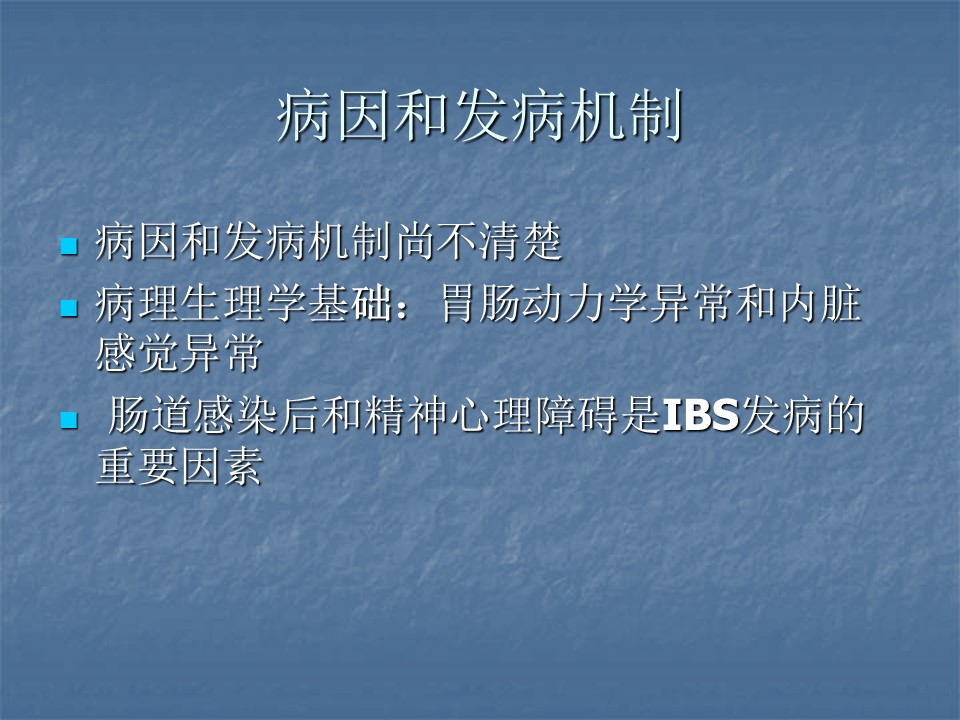 病因和发病机制

- 病因和发病机制尚不清楚
- 病理生理学基础：胃肠动力学异常和内脏感觉异常
- 肠道感染后和精神心理障碍是IBS发病的重要因素